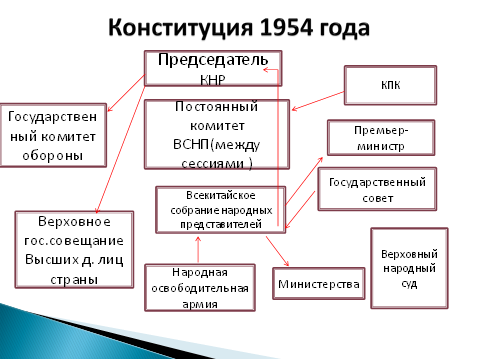 Конституция 1954 года

Председатель КНР

КПК

Государственный комитет обороны

Постоянный комитет ВСНП(между сессиями )

Премьер-министр

Государственный совет

Всекитайское собрание народных представителей

Верховное гос.совещание Высших д. лиц страны

Народная освободительная армия

Министерства

Верховный народный суд